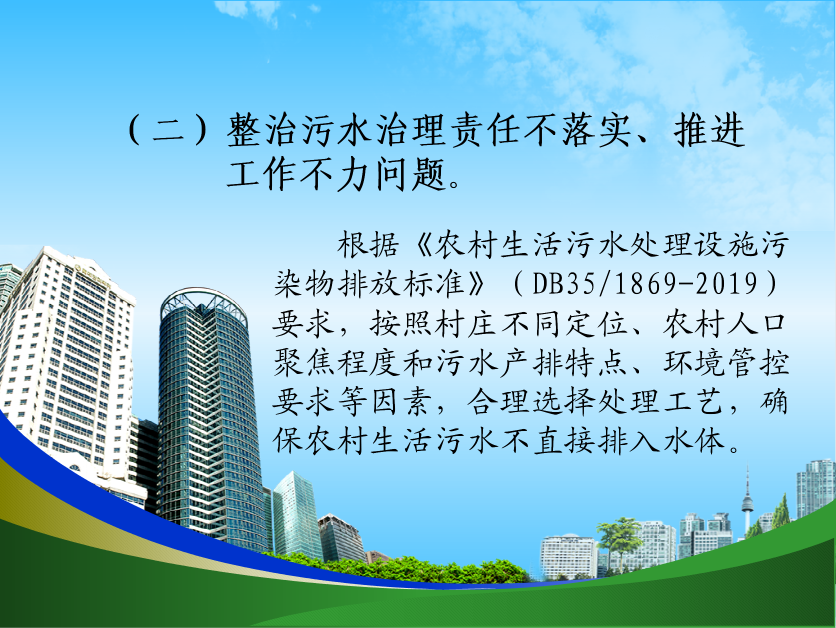 （二）整治污水治理责任不落实、推进工作不力问题。

根据《农村生活污水处理设施污染物排放标准》（DB35/1869-2019）要求，按照村庄不同定位、农村人口聚焦程度和污水产排特点、环境管控要求等因素，合理选择处理工艺，确保农村生活污水不直接排入水体。